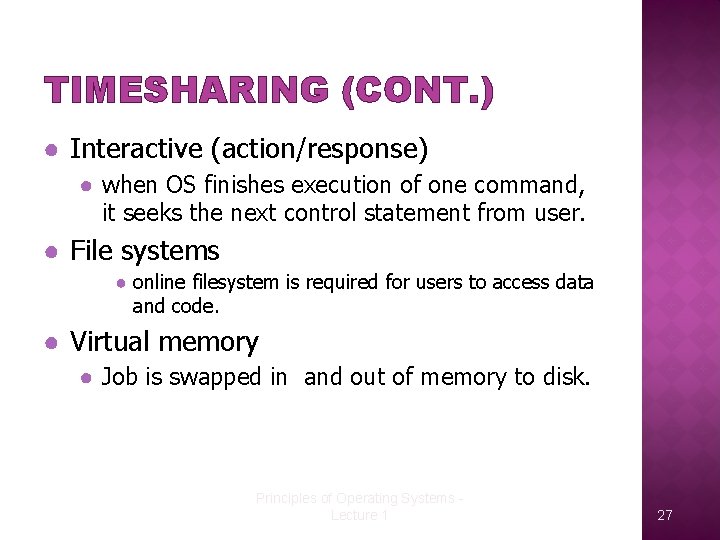 TIMESHARING (CONT.)

- Interactive (action/response)
  - when OS finishes execution of one command, it seeks the next control statement from user.
- File systems
  - online filesystem is required for users to access data and code.
- Virtual memory
  - Job is swapped in and out of memory to disk.

Principles of Operating Systems - Lecture 1

27